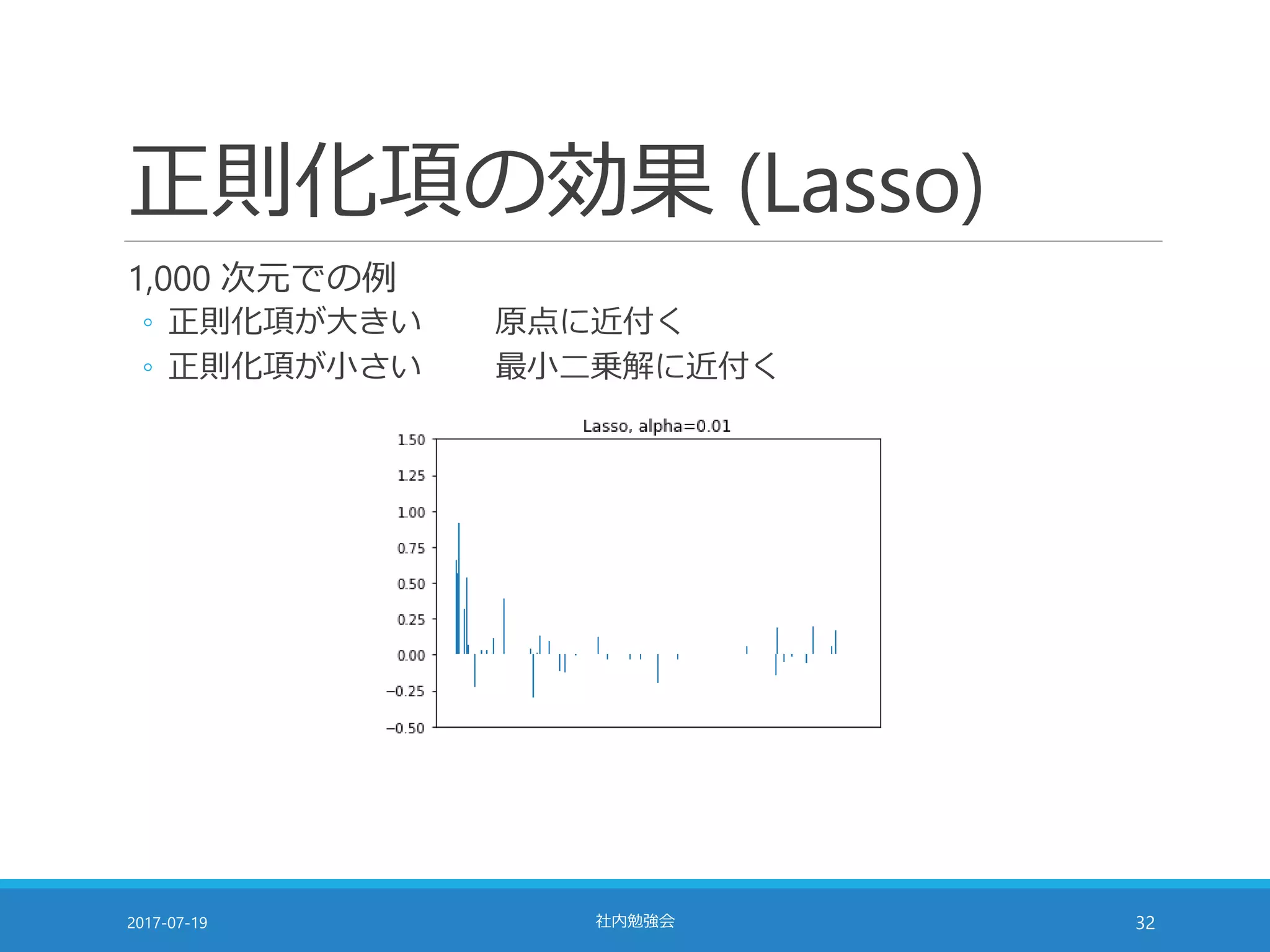 正則化項の効果 (Lasso)

1,000 次元での例

◦ 正則化項が大きい　　原点に近付く

◦ 正則化項が小さい　　最小二乗解に近付く

Lasso, alpha=0.01

1.50
1.25
1.00
0.75
0.50
0.25
0.00
−0.25
−0.50

2017-07-19

社内勉強会

32